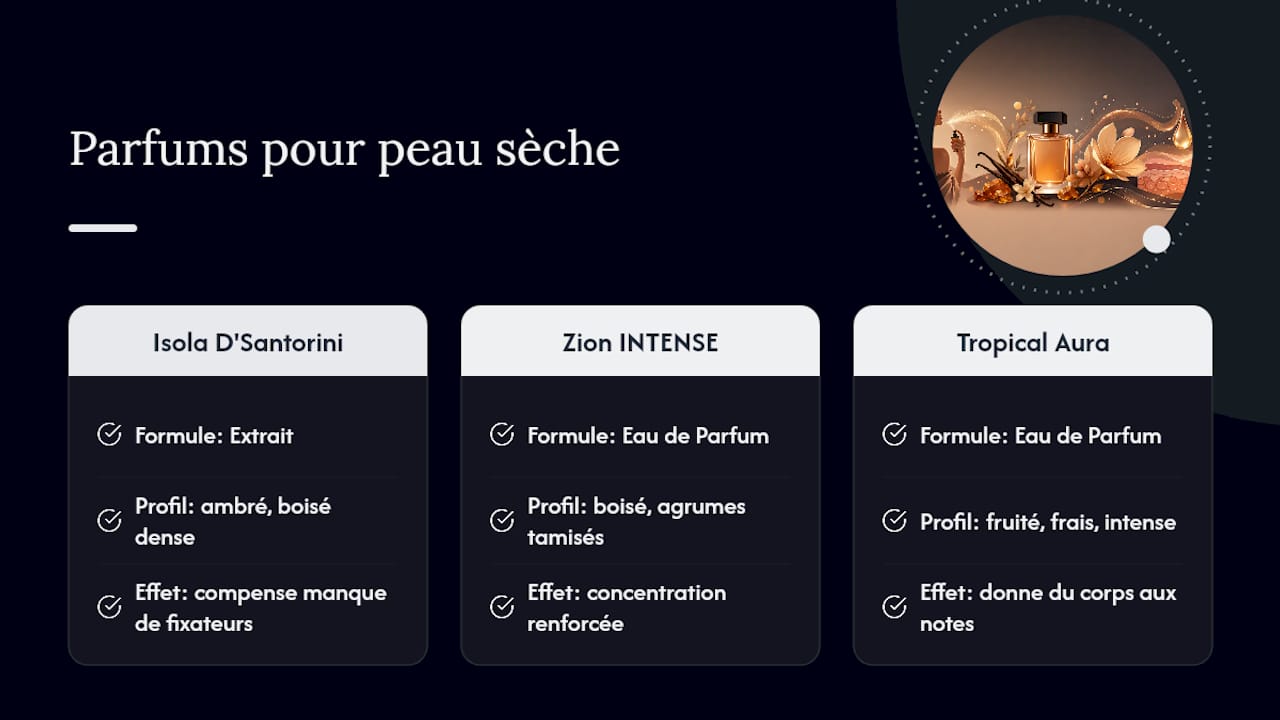 Parfums pour peau sèche

Isola D'Santorini

Formule: Extrait

Profil: ambré, boisé dense

Effet: compense manque de fixateurs

Zion INTENSE

Formule: Eau de Parfum

Profil: boisé, agrumes tamisés

Effet: concentration renforcée

Tropical Aura

Formule: Eau de Parfum

Profil: fruité, frais, intense

Effet: donne du corps aux notes